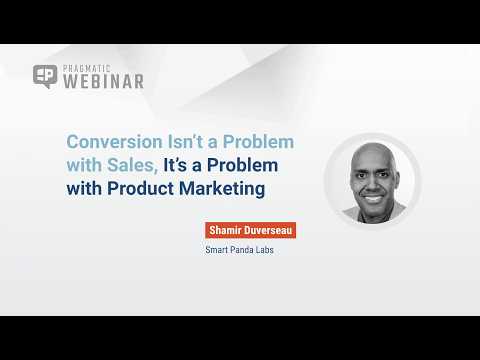 PRAGMATIC
WEBINAR

Conversion Isn't a Problem with Sales, It's a Problem with Product Marketing

Shamir Duverseau

Smart Panda Labs